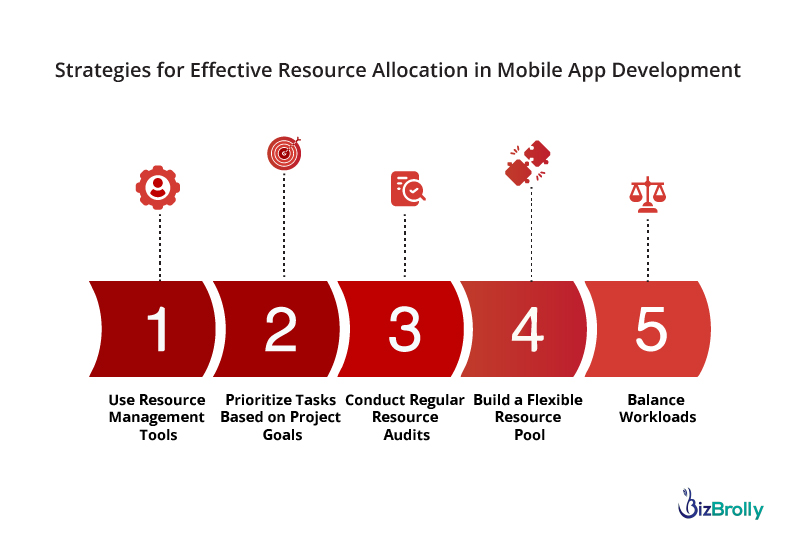 Strategies for Effective Resource Allocation in Mobile App Development

1

Use Resource Management Tools

2

Prioritize Tasks Based on Project Goals

3

Conduct Regular Resource Audits

4

Build a Flexible Resource Pool

5

Balance Workloads

BizBrolly